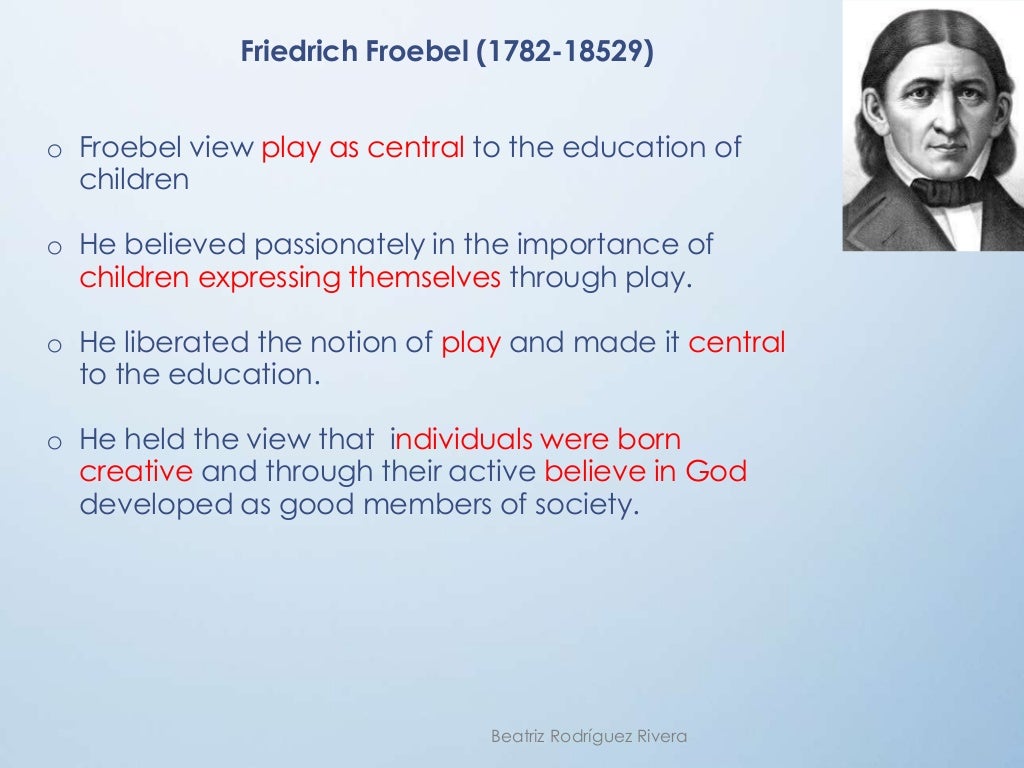 Friedrich Froebel (1782-18529)

o Froebel view play as central to the education of children

o He believed passionately in the importance of children expressing themselves through play.

o He liberated the notion of play and made it central to the education.

o He held the view that individuals were born creative and through their active believe in God developed as good members of society.

Beatriz Rodríguez Rivera